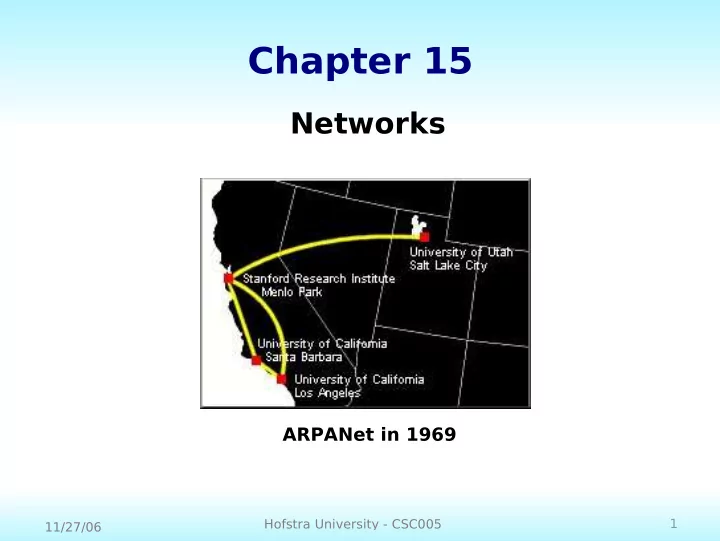 Chapter 15

Networks

University of Utah
Salt Lake City

Stanford Research Institute
Menlo Park

University of California
Santa Barbara

University of California
Los Angeles

ARPANet in 1969

11/27/06

Hofstra University - CSC005

1